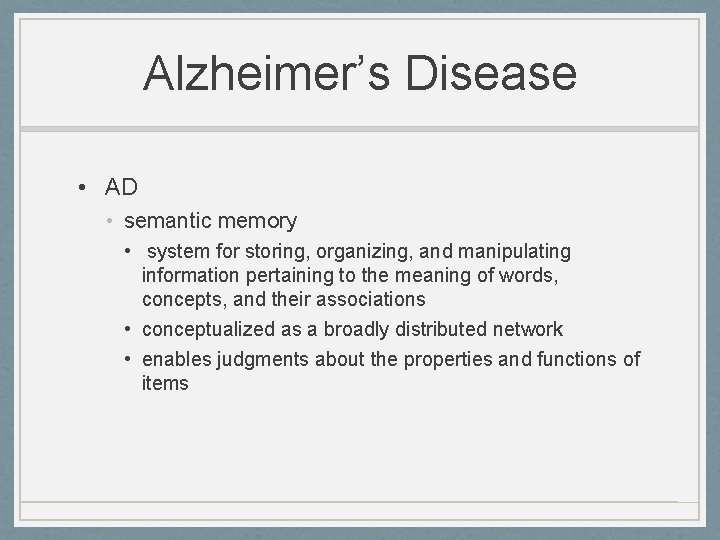 Alzheimer’s Disease

• AD
  • semantic memory
    • system for storing, organizing, and manipulating information pertaining to the meaning of words, concepts, and their associations
    • conceptualized as a broadly distributed network
    • enables judgments about the properties and functions of items